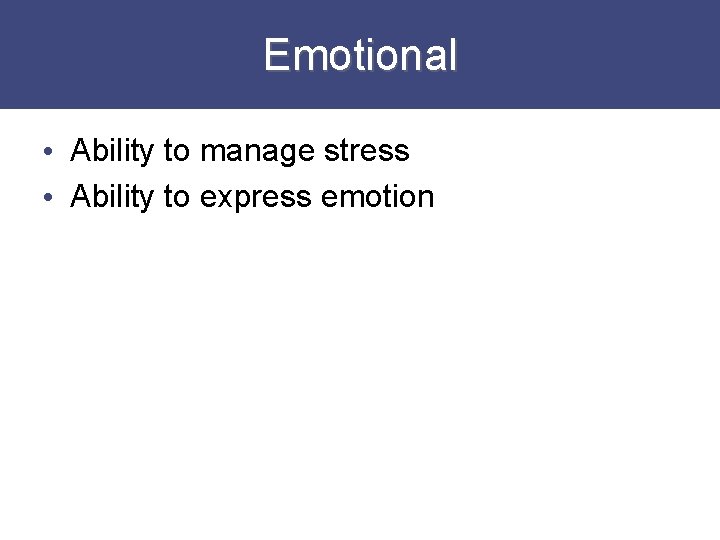 Emotional

• Ability to manage stress
• Ability to express emotion